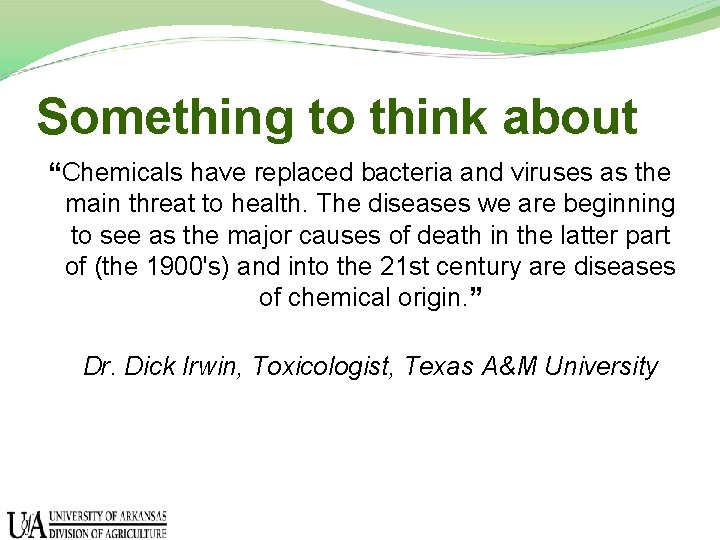 Something to think about

“Chemicals have replaced bacteria and viruses as the main threat to health. The diseases we are beginning to see as the major causes of death in the latter part of (the 1900's) and into the 21st century are diseases of chemical origin.”

Dr. Dick Irwin, Toxicologist, Texas A&M University

UA UNIVERSITY OF ARKANSAS DIVISION OF AGRICULTURE